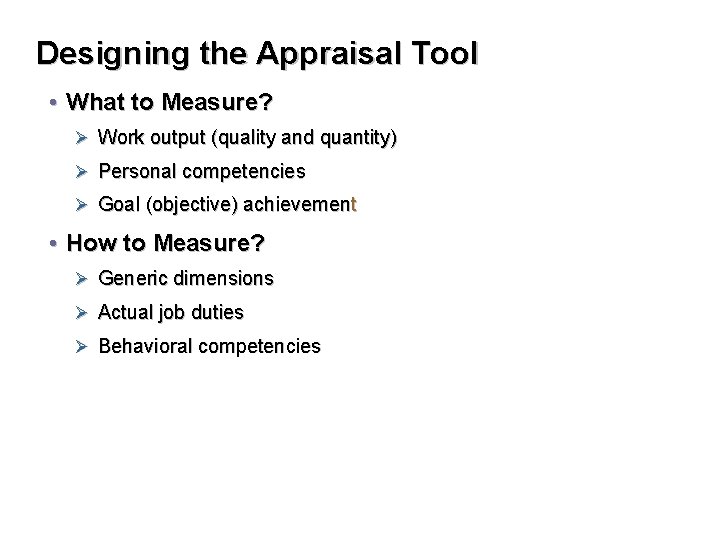 Designing the Appraisal Tool

• What to Measure?
  ➢ Work output (quality and quantity)
  ➢ Personal competencies
  ➢ Goal (objective) achievement

• How to Measure?
  ➢ Generic dimensions
  ➢ Actual job duties
  ➢ Behavioral competencies